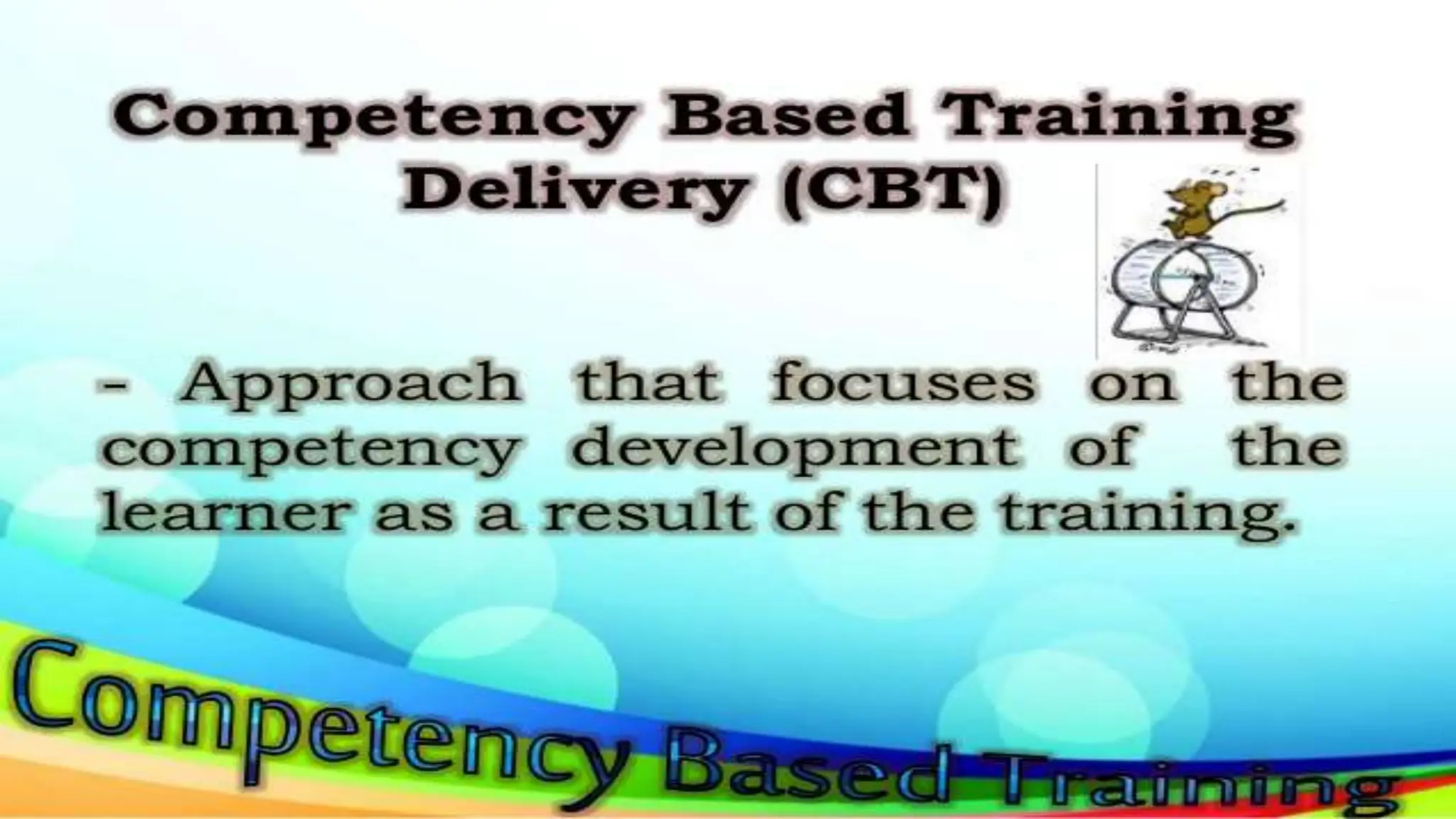 Competency Based Training Delivery (CBT)

- Approach that focuses on the competency development of the learner as a result of the training.

Competency Based Training